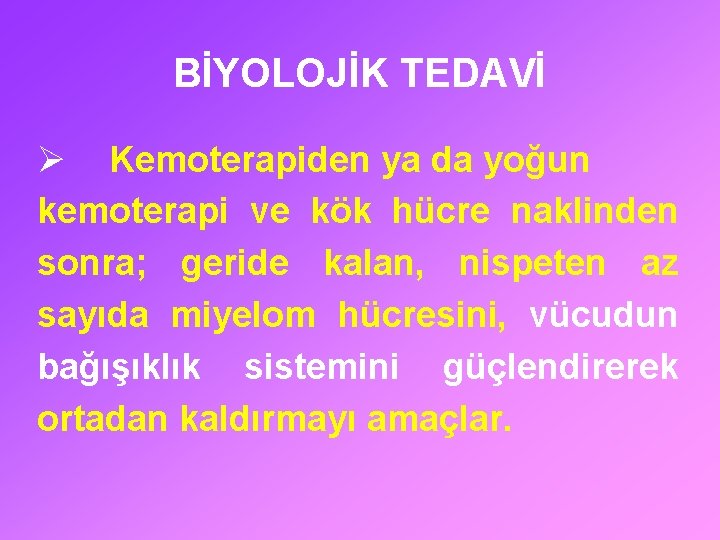 BİYOLOJİK TEDAVİ

➢ Kemoterapiden ya da yoğun kemoterapi ve kök hücre naklinden sonra; geride kalan, nispeten az sayıda miyelom hücresini, vücudun bağışıklık sistemini güçlendirerek ortadan kaldırmayı amaçlar.